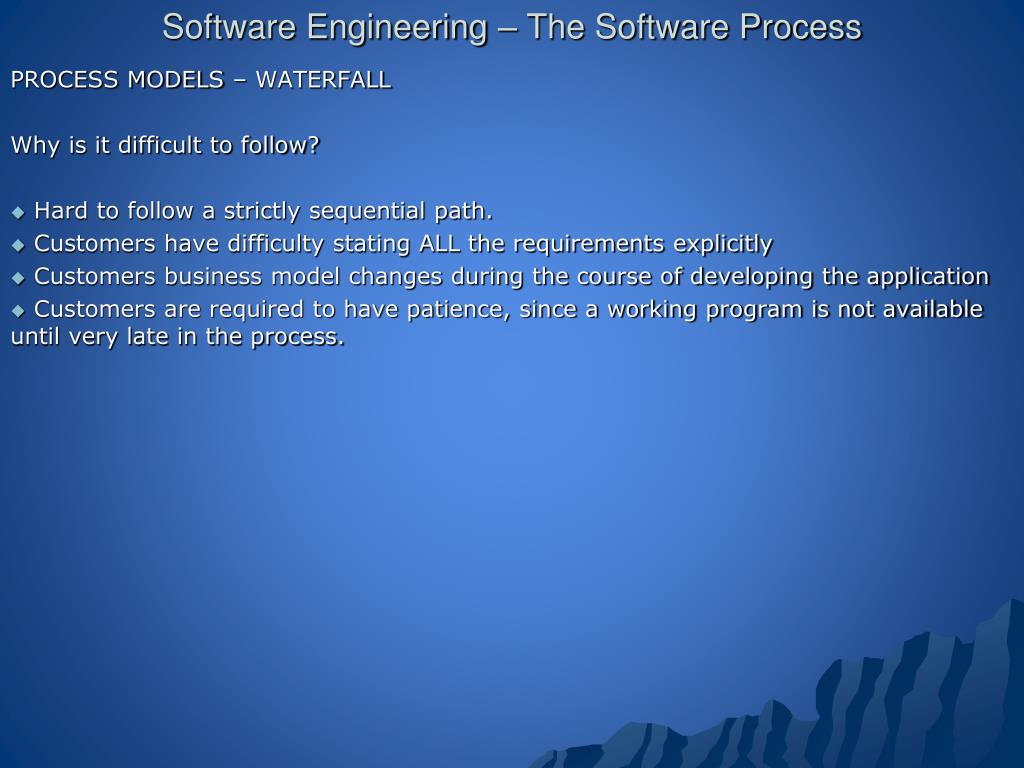 Software Engineering – The Software Process

PROCESS MODELS – WATERFALL

Why is it difficult to follow?

◆ Hard to follow a strictly sequential path.
◆ Customers have difficulty stating ALL the requirements explicitly
◆ Customers business model changes during the course of developing the application
◆ Customers are required to have patience, since a working program is not available until very late in the process.